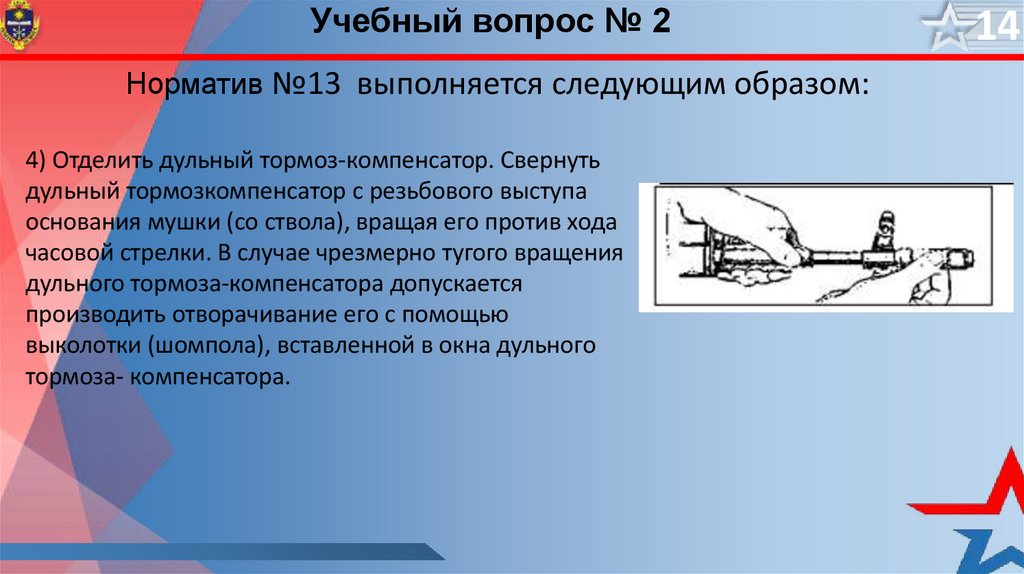 Учебный вопрос № 2

14

Норматив №13 выполняется следующим образом:

4) Отделить дульный тормоз-компенсатор. Свернуть дульный тормозкомпенсатор с резьбового выступа основания мушки (со ствола), вращая его против хода часовой стрелки. В случае чрезмерно тугого вращения дульного тормоза-компенсатора допускается производить отворачивание его с помощью выколотки (шомпола), вставленной в окна дульного тормоза- компенсатора.